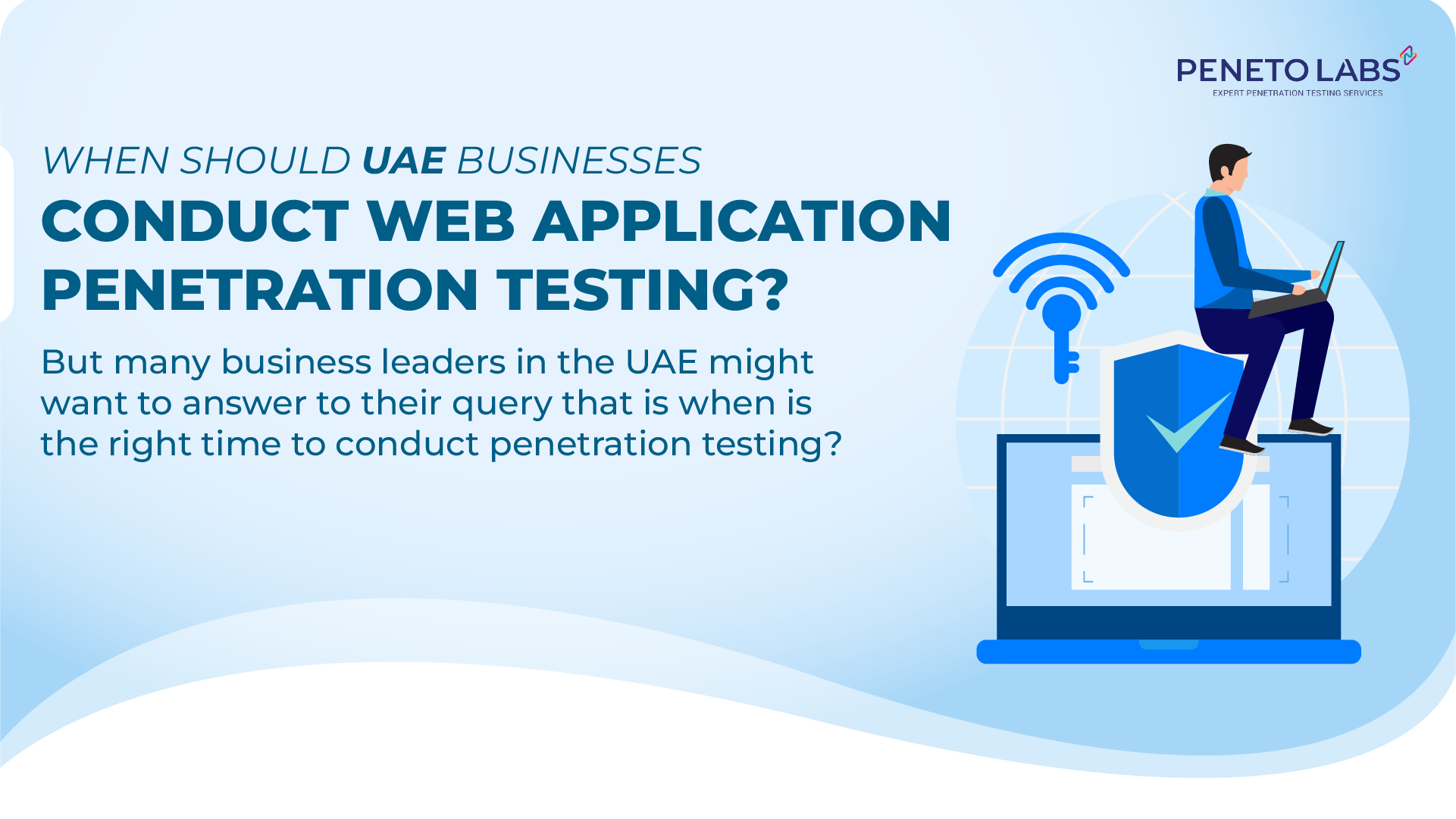 PENETO LABS
EXPERT PENETRATION TESTING SERVICES

WHEN SHOULD UAE BUSINESSES
CONDUCT WEB APPLICATION PENETRATION TESTING?

But many business leaders in the UAE might want to answer to their query that is when is the right time to conduct penetration testing?